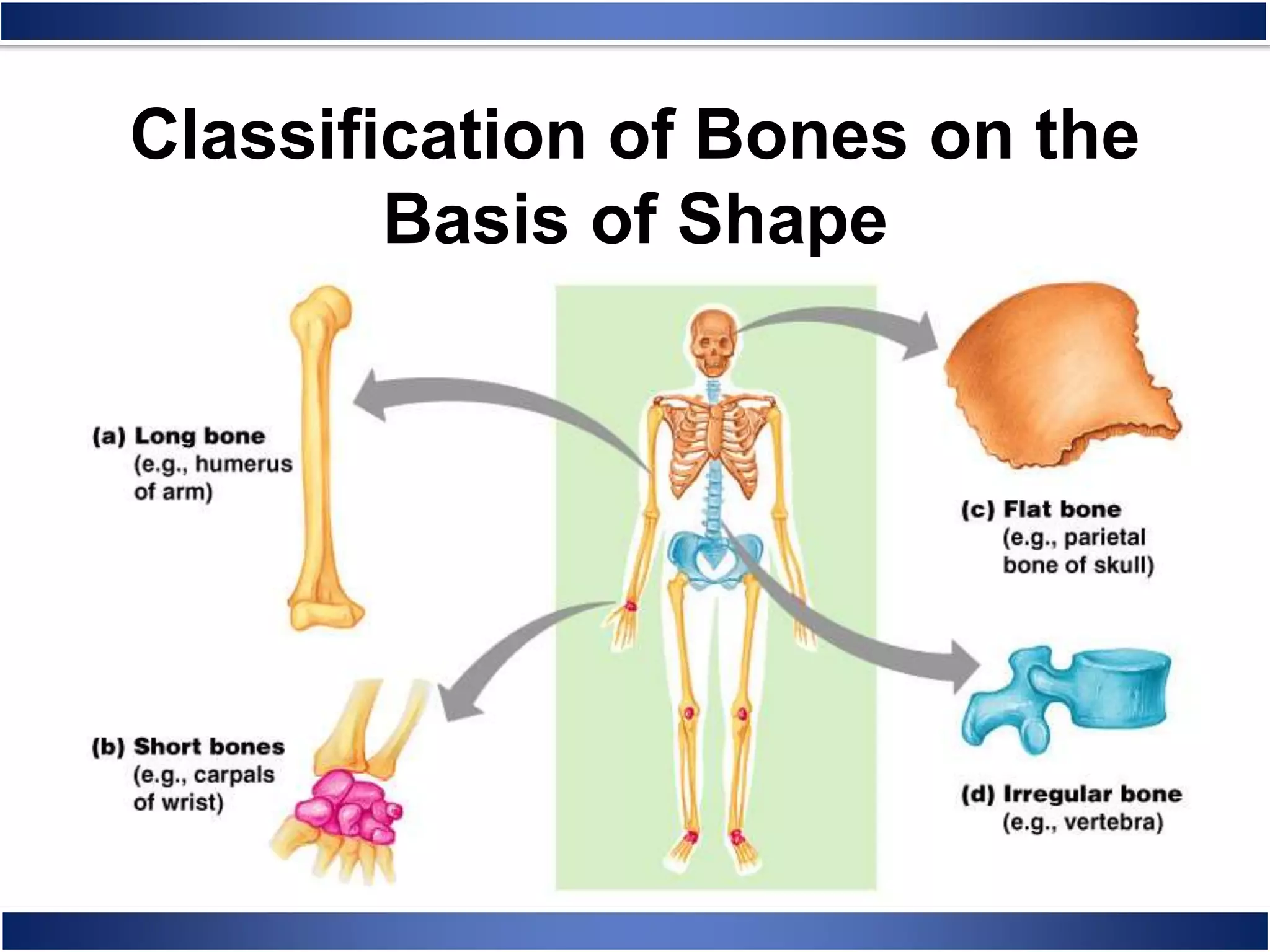 Classification of Bones on the Basis of Shape

(a) Long bone
(e.g., humerus of arm)

(b) Short bones
(e.g., carpals of wrist)

(c) Flat bone
(e.g., parietal bone of skull)

(d) Irregular bone
(e.g., vertebra)